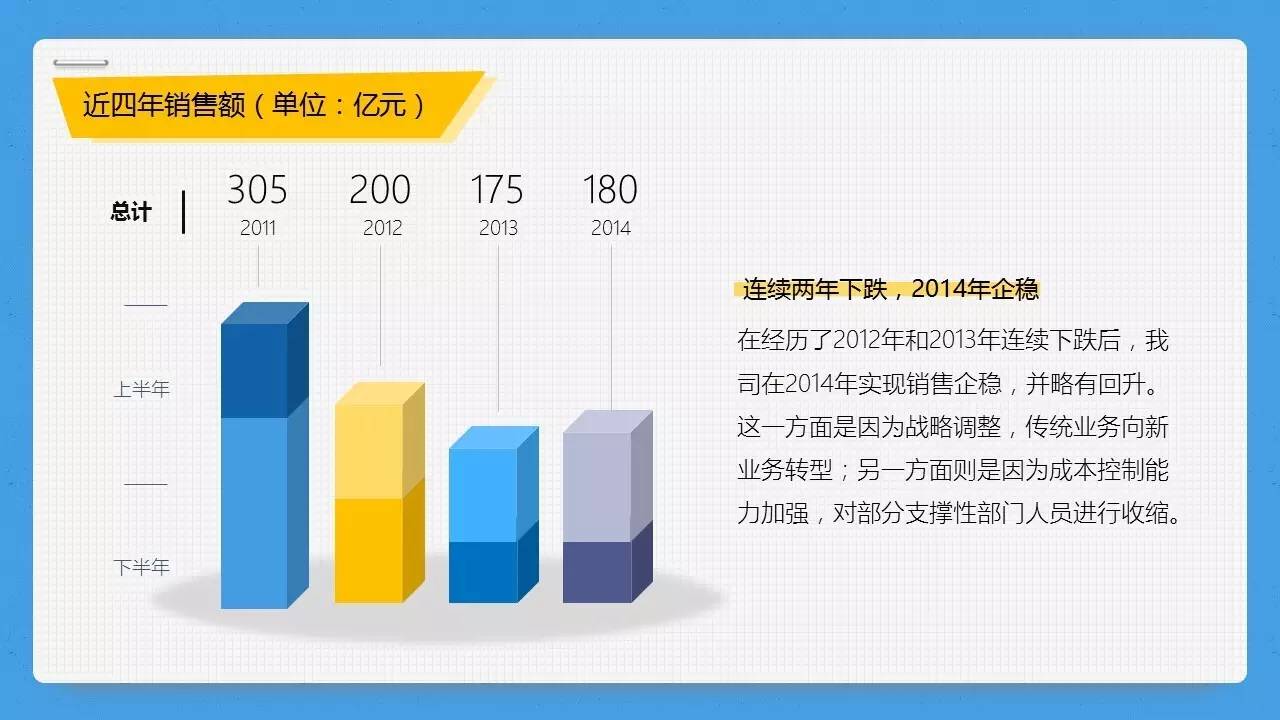 近四年销售额（单位：亿元）

总计

305
2011

200
2012

175
2013

180
2014

上半年

下半年

连续两年下跌，2014年企稳

在经历了2012年和2013年连续下跌后，我司在2014年实现销售企稳，并略有回升。这一方面是因为战略调整，传统业务向新业务转型；另一方面则是因为成本控制能力加强，对部分支撑性部门人员进行收缩。